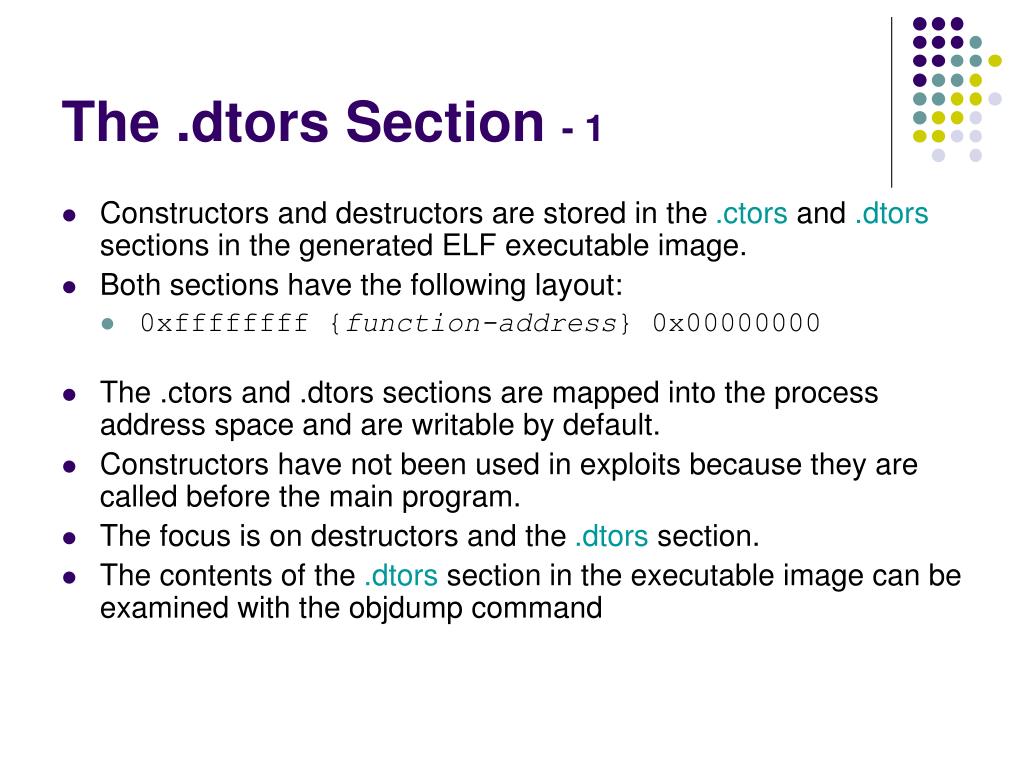 The .dtors Section - 1

- Constructors and destructors are stored in the .ctors and .dtors sections in the generated ELF executable image.
- Both sections have the following layout:
  - 0xffffffff {function-address} 0x00000000
- The .ctors and .dtors sections are mapped into the process address space and are writable by default.
- Constructors have not been used in exploits because they are called before the main program.
- The focus is on destructors and the .dtors section.
- The contents of the .dtors section in the executable image can be examined with the objdump command